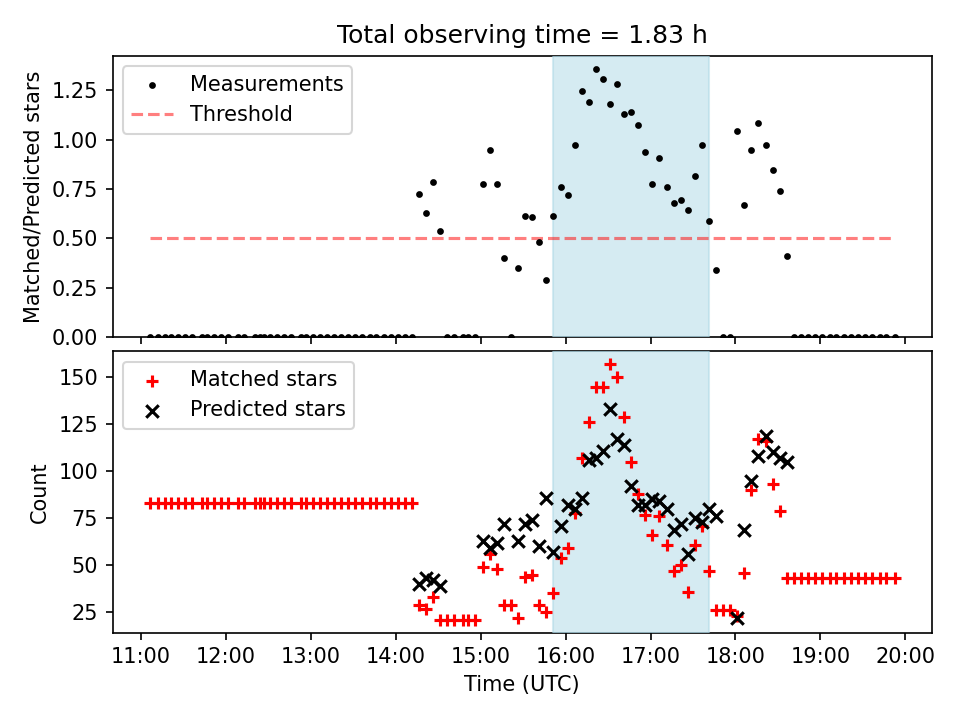 Total observing time = 1.83 h

Measurements
Threshold

Matched/Predicted stars

1.25
1.00
0.75
0.50
0.25
0.00

Matched stars
Predicted stars

Count

150
125
100
75
50
25

11:00 12:00 13:00 14:00 15:00 16:00 17:00 18:00 19:00 20:00

Time (UTC)